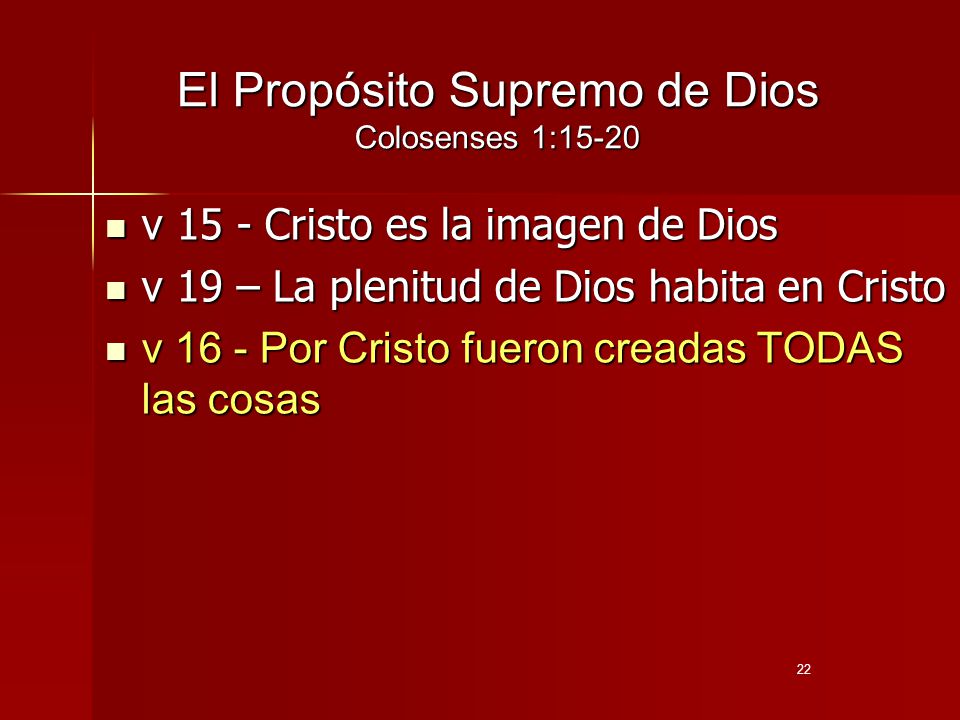 El Propósito Supremo de Dios
Colosenses 1:15-20

- v 15 - Cristo es la imagen de Dios
- v 19 – La plenitud de Dios habita en Cristo
- v 16 - Por Cristo fueron creadas TODAS las cosas

22